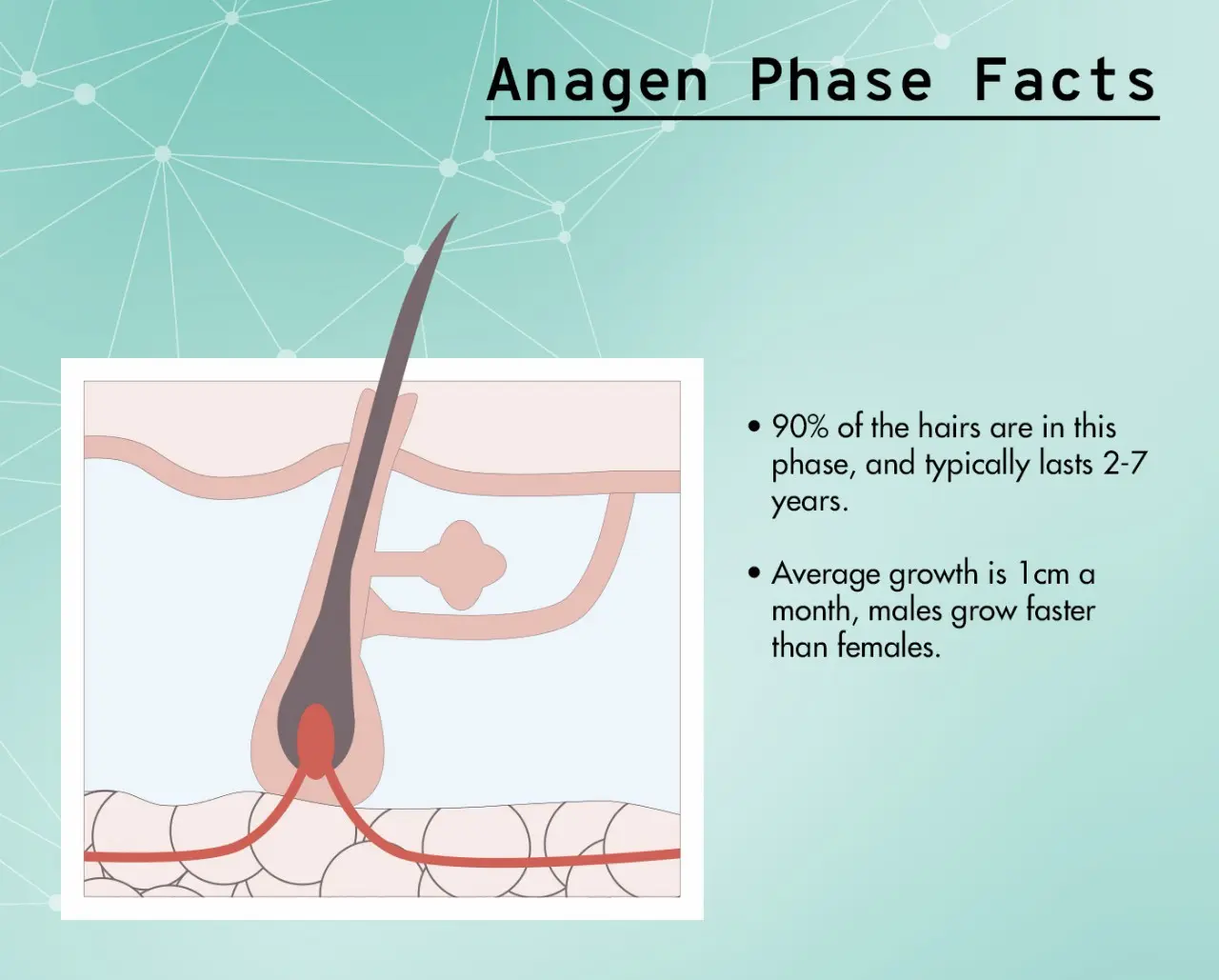 Anagen Phase Facts

• 90% of the hairs are in this phase, and typically lasts 2-7 years.

• Average growth is 1cm a month, males grow faster than females.